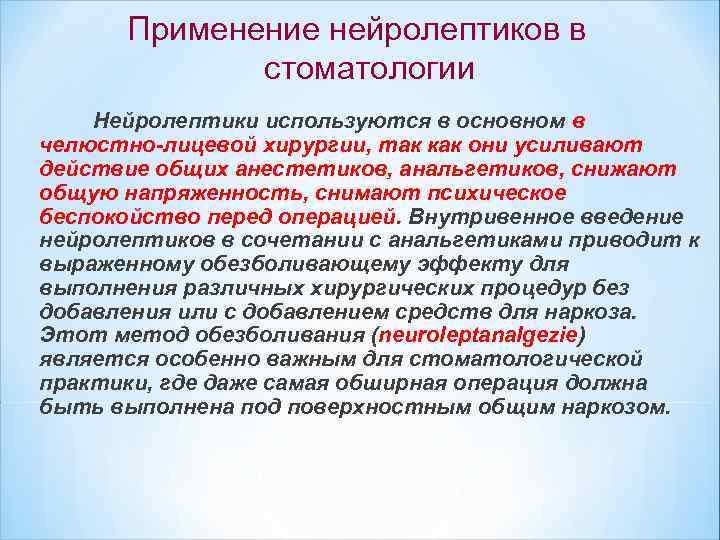 Применение нейролептиков в стоматологии

Нейролептики используются в основном в челюстно-лицевой хирургии, так как они усиливают действие общих анестетиков, анальгетиков, снижают общую напряженность, снимают психическое беспокойство перед операцией. Внутривенное введение нейролептиков в сочетании с анальгетиками приводит к выраженному обезболивающему эффекту для выполнения различных хирургических процедур без добавления или с добавлением средств для наркоза. Этот метод обезболивания (neuroleptanalgezie) является особенно важным для стоматологической практики, где даже самая обширная операция должна быть выполнена под поверхностным общим наркозом.